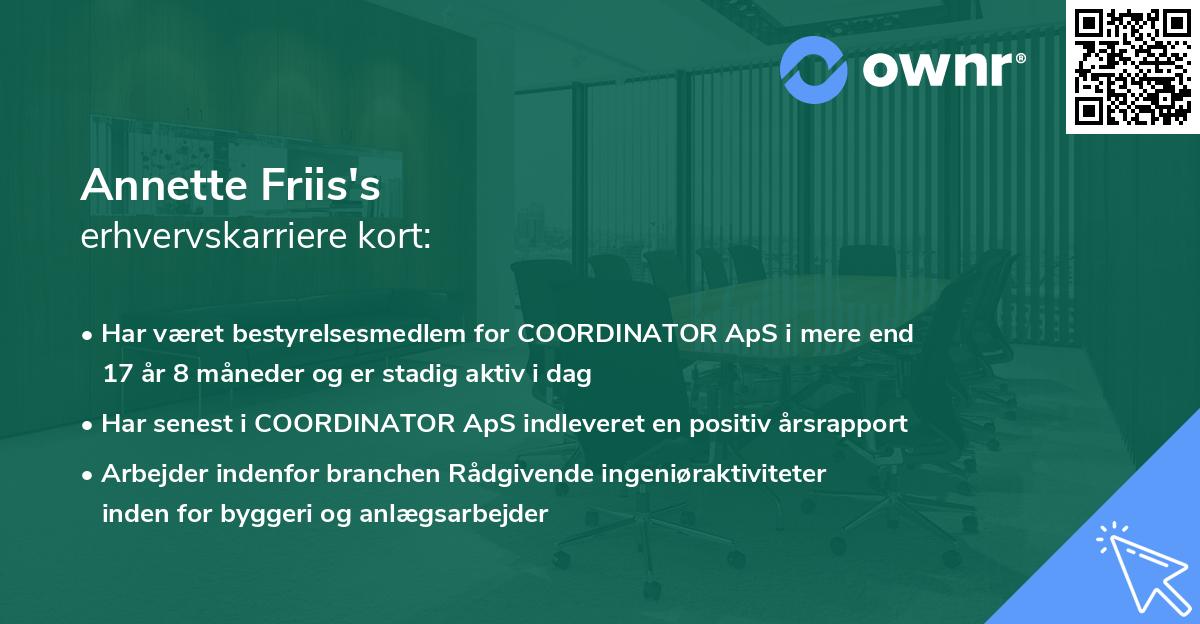 ownr®

Annette Friis's
erhvervskarriere kort:

• Har været bestyrelsesmedlem for COORDINATOR ApS i mere end 17 år 8 måneder og er stadig aktiv i dag

• Har senest i COORDINATOR ApS indleveret en positiv årsrapport

• Arbejder indenfor branchen Rådgivende ingeniøraktiviteter inden for byggeri og anlægsarbejder